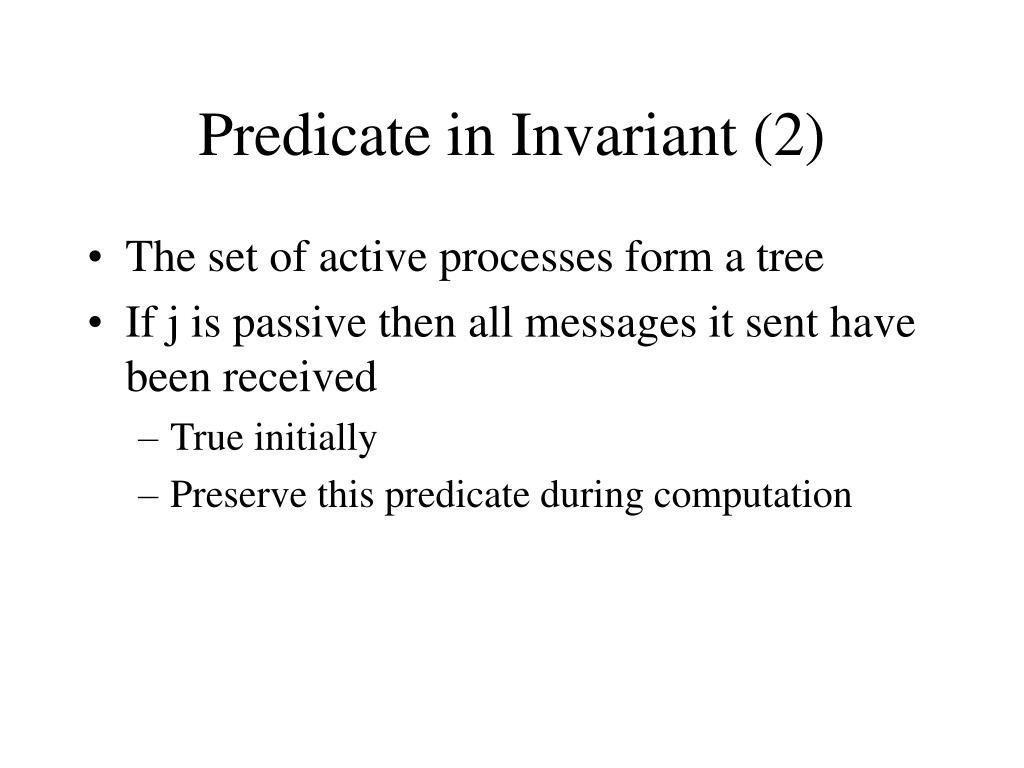 Predicate in Invariant (2)

• The set of active processes form a tree
• If j is passive then all messages it sent have been received
– True initially
– Preserve this predicate during computation